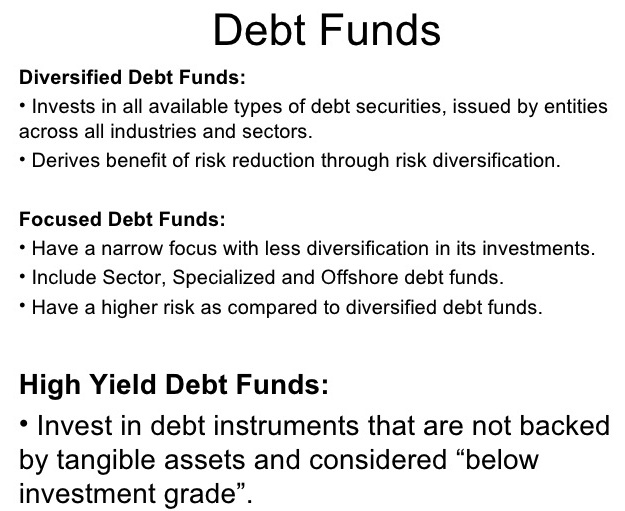 Debt Funds

Diversified Debt Funds:

• Invests in all available types of debt securities, issued by entities across all industries and sectors.

• Derives benefit of risk reduction through risk diversification.

Focused Debt Funds:

• Have a narrow focus with less diversification in its investments.

• Include Sector, Specialized and Offshore debt funds.

• Have a higher risk as compared to diversified debt funds.

High Yield Debt Funds:

• Invest in debt instruments that are not backed by tangible assets and considered “below investment grade”.